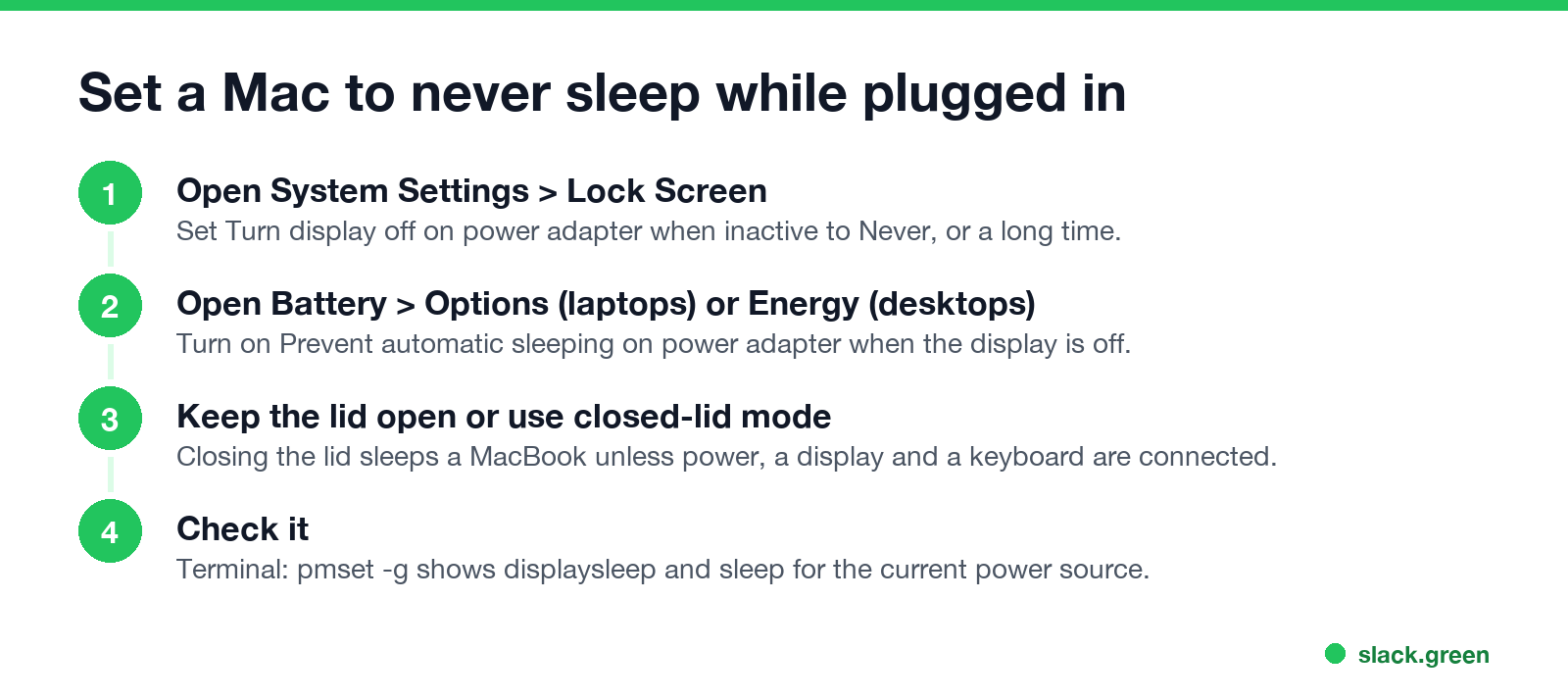 Set a Mac to never sleep while plugged in

1
Open System Settings > Lock Screen
Set Turn display off on power adapter when inactive to Never, or a long time.

2
Open Battery > Options (laptops) or Energy (desktops)
Turn on Prevent automatic sleeping on power adapter when the display is off.

3
Keep the lid open or use closed-lid mode
Closing the lid sleeps a MacBook unless power, a display and a keyboard are connected.

4
Check it
Terminal: pmset -g shows displaysleep and sleep for the current power source.

slack.green